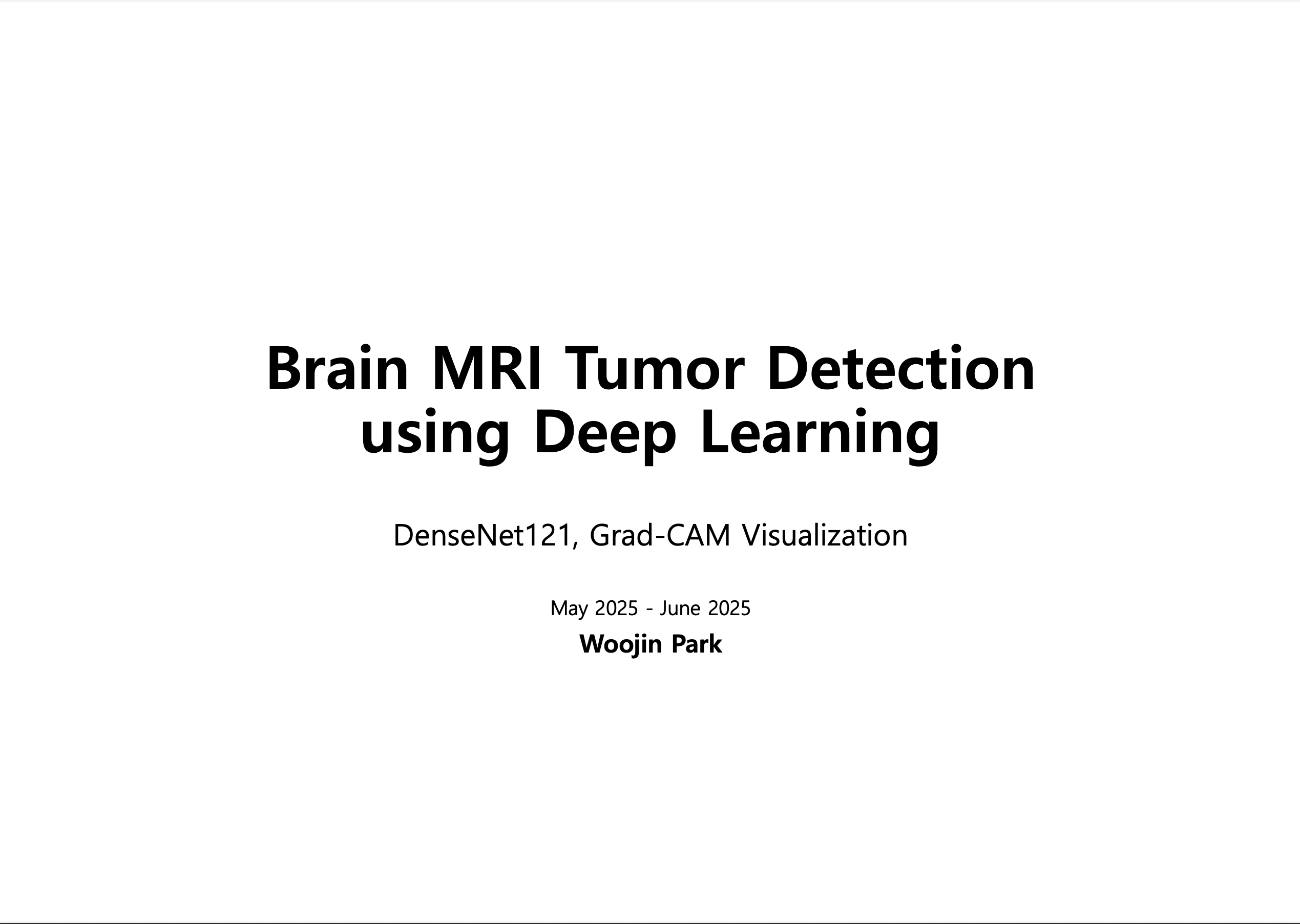 Brain MRI Tumor Detection using Deep Learning

DenseNet121, Grad-CAM Visualization

May 2025 - June 2025

Woojin Park